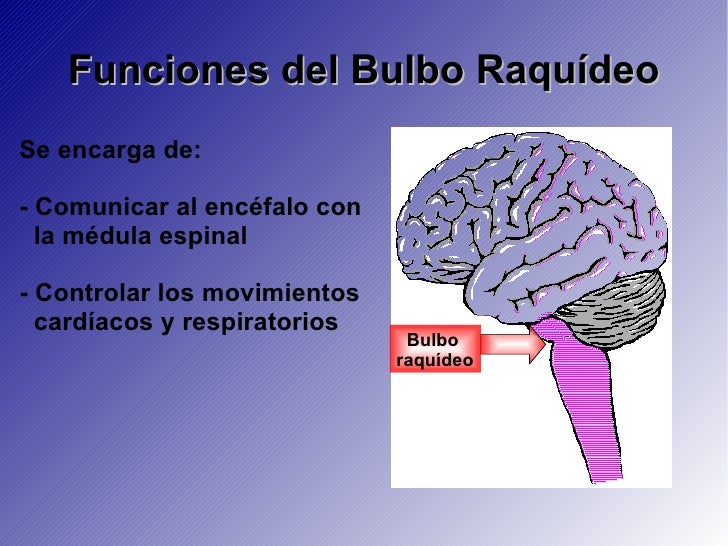 Funciones del Bulbo Raquídeo

Se encarga de:

- Comunicar al encéfalo con la médula espinal

- Controlar los movimientos cardíacos y respiratorios

Bulbo raquídeo